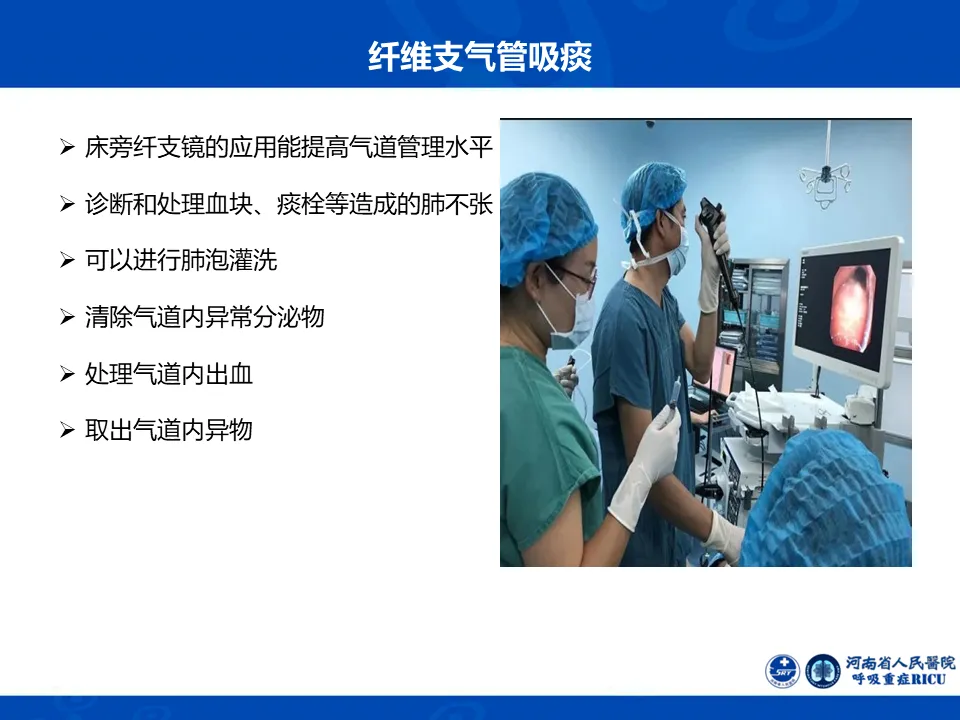 纤维支气管吸痰

➢ 床旁纤支镜的应用能提高气道管理水平

➢ 诊断和处理血块、痰栓等造成的肺不张

➢ 可以进行肺泡灌洗

➢ 清除气道内异常分泌物

➢ 处理气道内出血

➢ 取出气道内异物

SRT

河南省人民医院
呼吸重症RICU